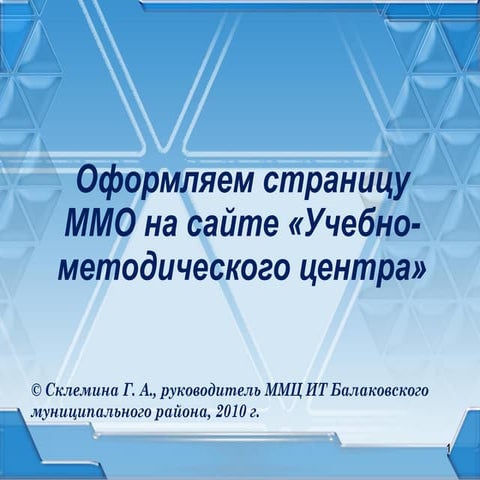 Оформляем страницу ММО на сайте «Учебно-методического центра»

© Склемина Г. А., руководитель ММЦ ИТ Балаковского муниципального района, 2010 г.

1